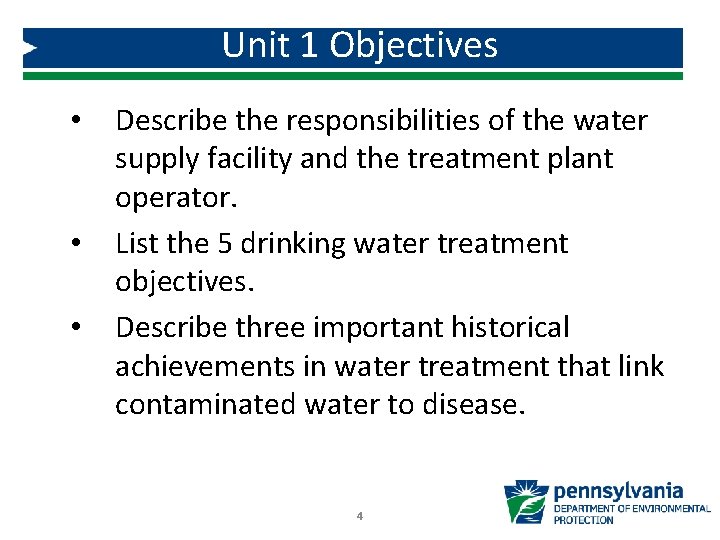 Unit 1 Objectives

• Describe the responsibilities of the water supply facility and the treatment plant operator.

• List the 5 drinking water treatment objectives.

• Describe three important historical achievements in water treatment that link contaminated water to disease.

4

pennsylvania
DEPARTMENT OF ENVIRONMENTAL PROTECTION